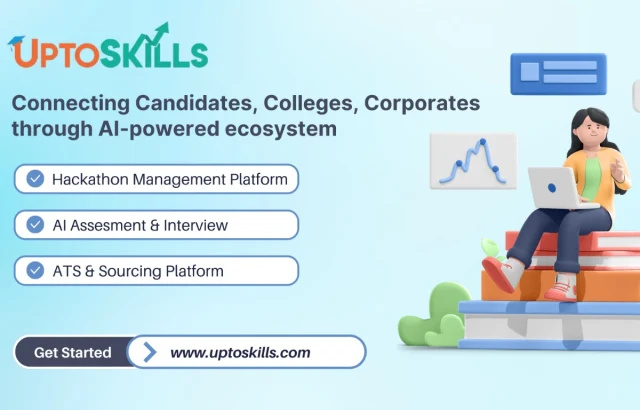 UPTOSKILLS

Connecting Candidates, Colleges, Corporates through AI-powered ecosystem

Hackathon Management Platform

AI Assesment & Interview

ATS & Sourcing Platform

Get Started

www.uptoskills.com